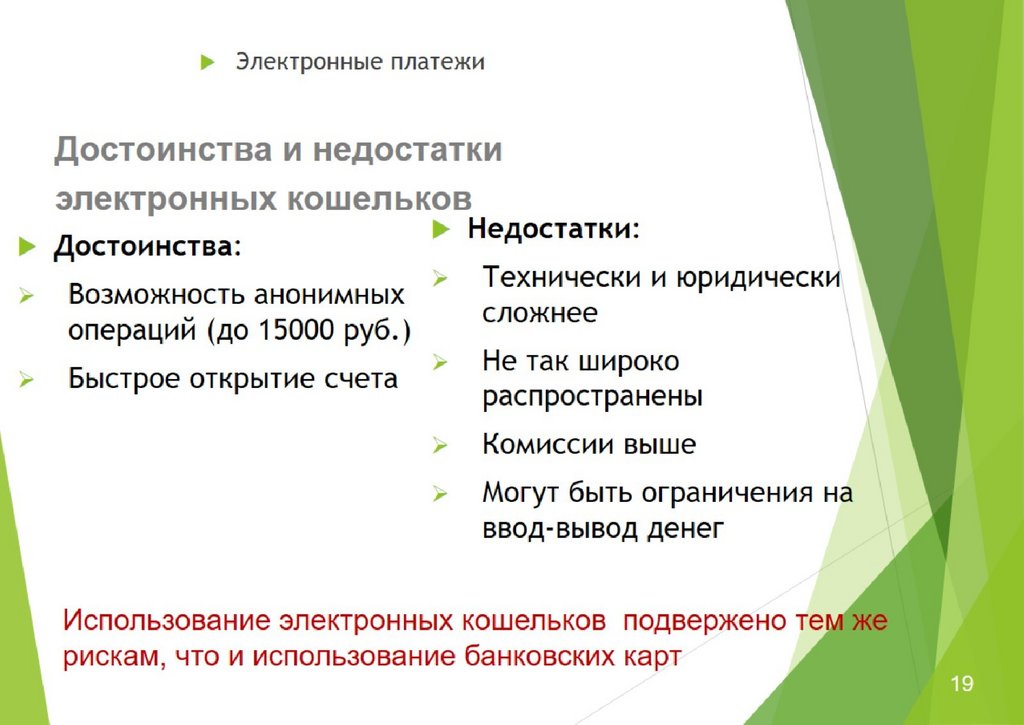 Электронные платежи

Достоинства и недостатки электронных кошельков

Достоинства:

Возможность анонимных операций (до 15000 руб.)

Быстрое открытие счета

Недостатки:

Технически и юридически сложнее

Не так широко распространены

Комиссии выше

Могут быть ограничения на ввод-вывод денег

Использование электронных кошельков подвержено тем же рискам, что и использование банковских карт

19